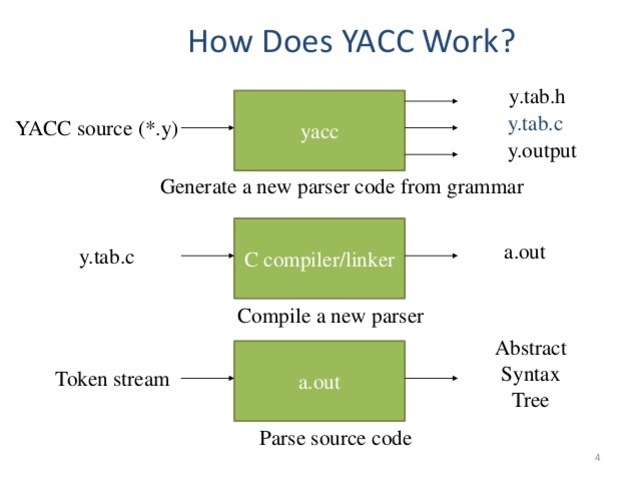 How Does YACC Work?

YACC source (*.y)

yacc

y.tab.h
y.tab.c
y.output

Generate a new parser code from grammar

y.tab.c

C compiler/linker

a.out

Compile a new parser

Token stream

a.out

Abstract Syntax Tree

Parse source code

4